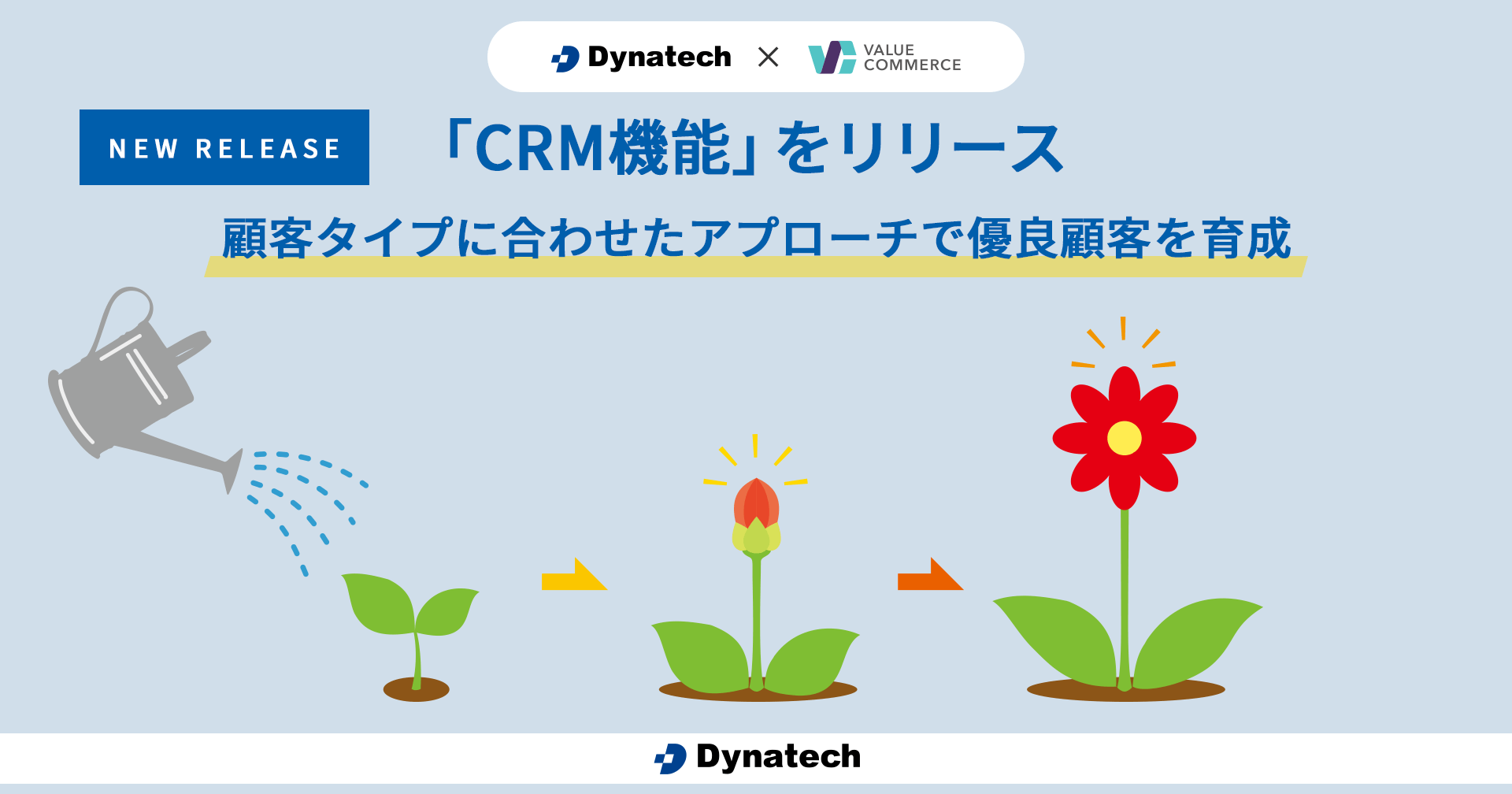 Dynatech × VALUE COMMERCE

NEW RELEASE

「CRM機能」をリリース

顧客タイプに合わせたアプローチで優良顧客を育成

Dynatech